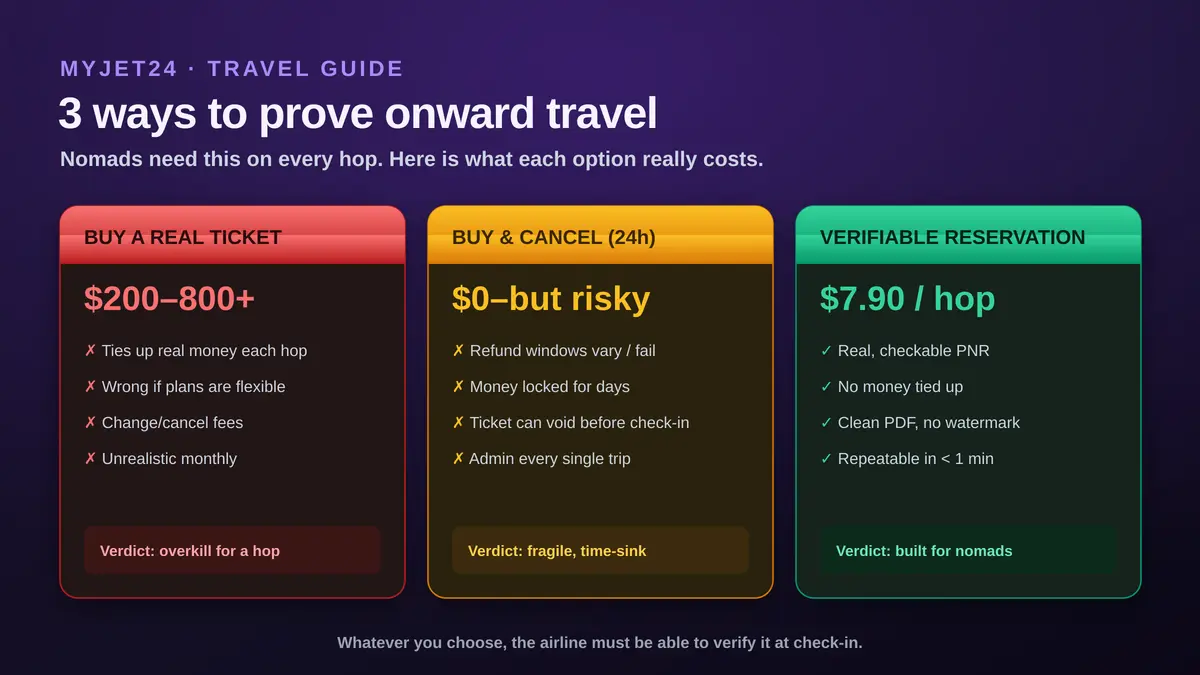 MYJET24 · TRAVEL GUIDE

3 ways to prove onward travel

Nomads need this on every hop. Here is what each option really costs.

BUY A REAL TICKET

$200–800+

✗ Ties up real money each hop

✗ Wrong if plans are flexible

✗ Change/cancel fees

✗ Unrealistic monthly

Verdict: overkill for a hop

BUY & CANCEL (24h)

$0–but risky

✗ Refund windows vary / fail

✗ Money locked for days

✗ Ticket can void before check-in

✗ Admin every single trip

Verdict: fragile, time-sink

VERIFIABLE RESERVATION

$7.90 / hop

✓ Real, checkable PNR

✓ No money tied up

✓ Clean PDF, no watermark

✓ Repeatable in < 1 min

Verdict: built for nomads

Whatever you choose, the airline must be able to verify it at check-in.